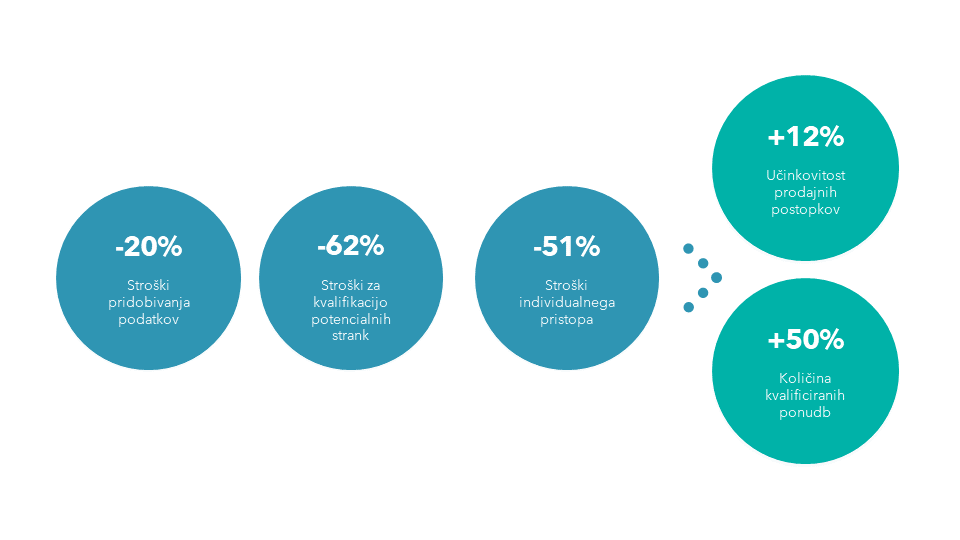 -20%
Stroški pridobivanja podatkov

-62%
Stroški za kvalifikacijo potencialnih strank

-51%
Stroški individualnega pristopa

+12%
Učinkovitost prodajnih postopkov

+50%
Količina kvalificiranih ponudb